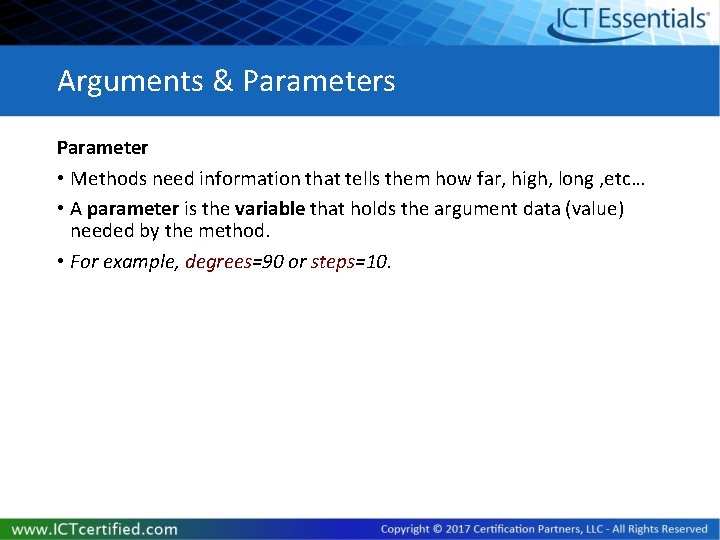 ICT Essentials®

Arguments & Parameters

Parameter

• Methods need information that tells them how far, high, long ,etc…

• A parameter is the variable that holds the argument data (value) needed by the method.

• For example, degrees=90 or steps=10.

www.ICTcertified.com

Copyright © 2017 Certification Partners, LLC - All Rights Reserved